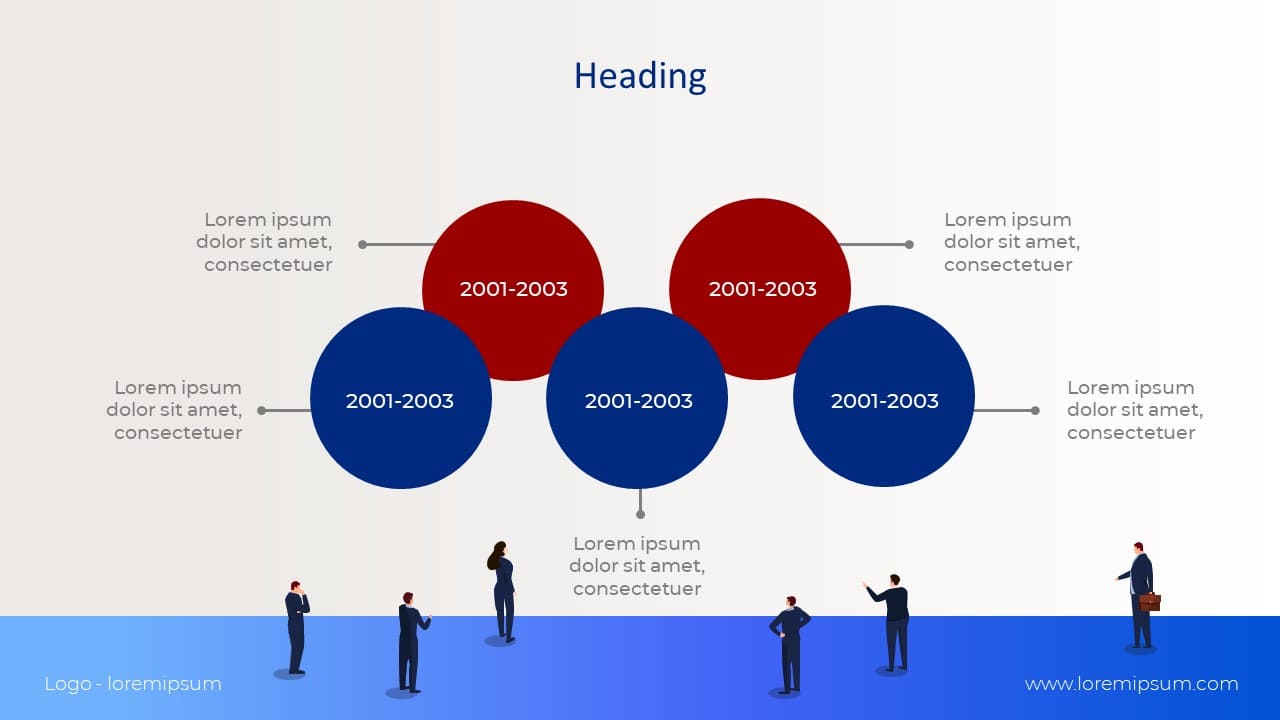 Heading

Lorem ipsum dolor sit amet, consectetuer

2001-2003

2001-2003

Lorem ipsum dolor sit amet, consectetuer

Lorem ipsum dolor sit amet, consectetuer

2001-2003

2001-2003

2001-2003

Lorem ipsum dolor sit amet, consectetuer

Lorem ipsum dolor sit amet, consectetuer

Logo - loremipsum

www.loremipsum.com